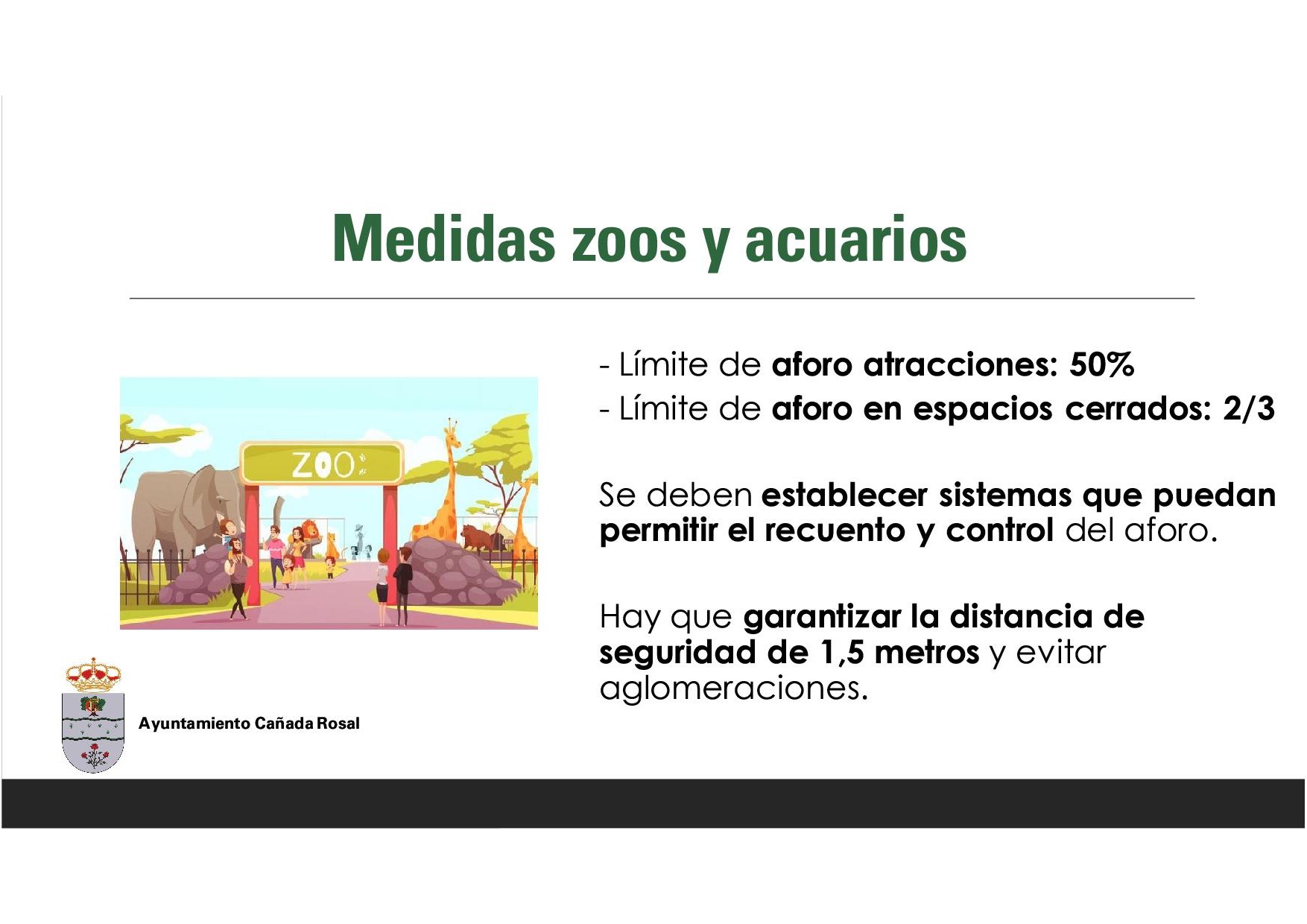 Medidas zoos y acuarios

ZOO

- Límite de aforo atracciones: 50%
- Límite de aforo en espacios cerrados: 2/3

Se deben establecer sistemas que puedan permitir el recuento y control del aforo.

Hay que garantizar la distancia de seguridad de 1,5 metros y evitar aglomeraciones.

Ayuntamiento Cañada Rosal